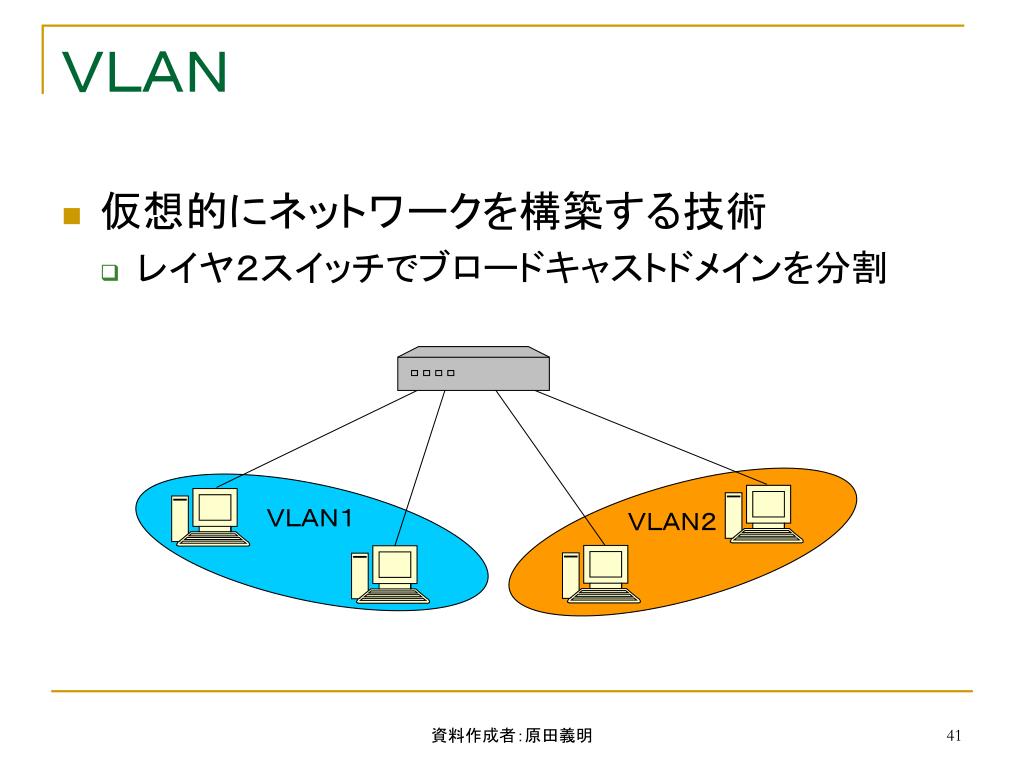 VLAN

仮想的にネットワークを構築する技術

レイヤ２スイッチでブロードキャストドメインを分割

VLAN１

VLAN2

資料作成者:原田義明

41